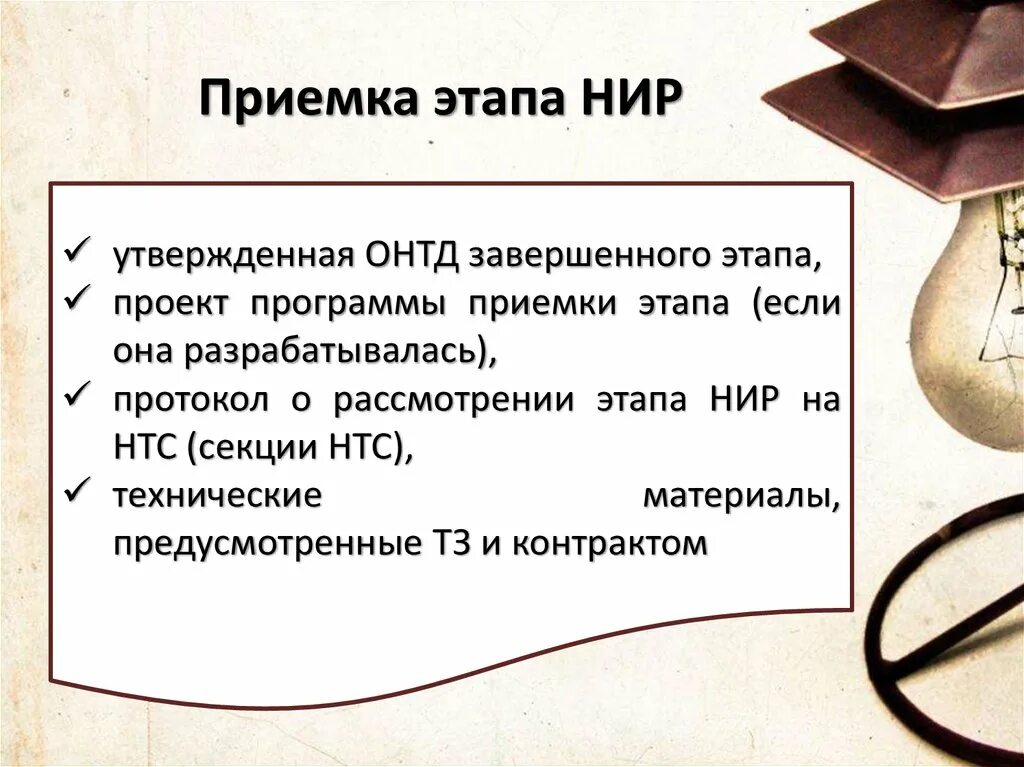 Приемка этапа НИР

✓ утвержденная ОНТД завершенного этапа,
✓ проект программы приемки этапа (если она разрабатывалась),
✓ протокол о рассмотрении этапа НИР на НТС (секции НТС),
✓ технические материалы, предусмотренные ТЗ и контрактом